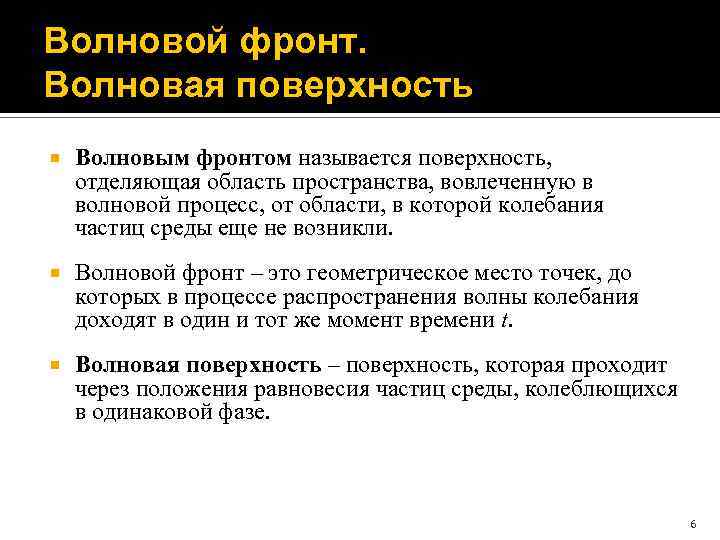 Волновой фронт.
Волновая поверхность

Волновым фронтом называется поверхность, отделяющая область пространства, вовлеченную в волновой процесс, от области, в которой колебания частиц среды еще не возникли.

Волновой фронт – это геометрическое место точек, до которых в процессе распространения волны колебания доходят в один и тот же момент времени $t$.

Волновая поверхность – поверхность, которая проходит через положения равновесия частиц среды, колеблющихся в одинаковой фазе.

6